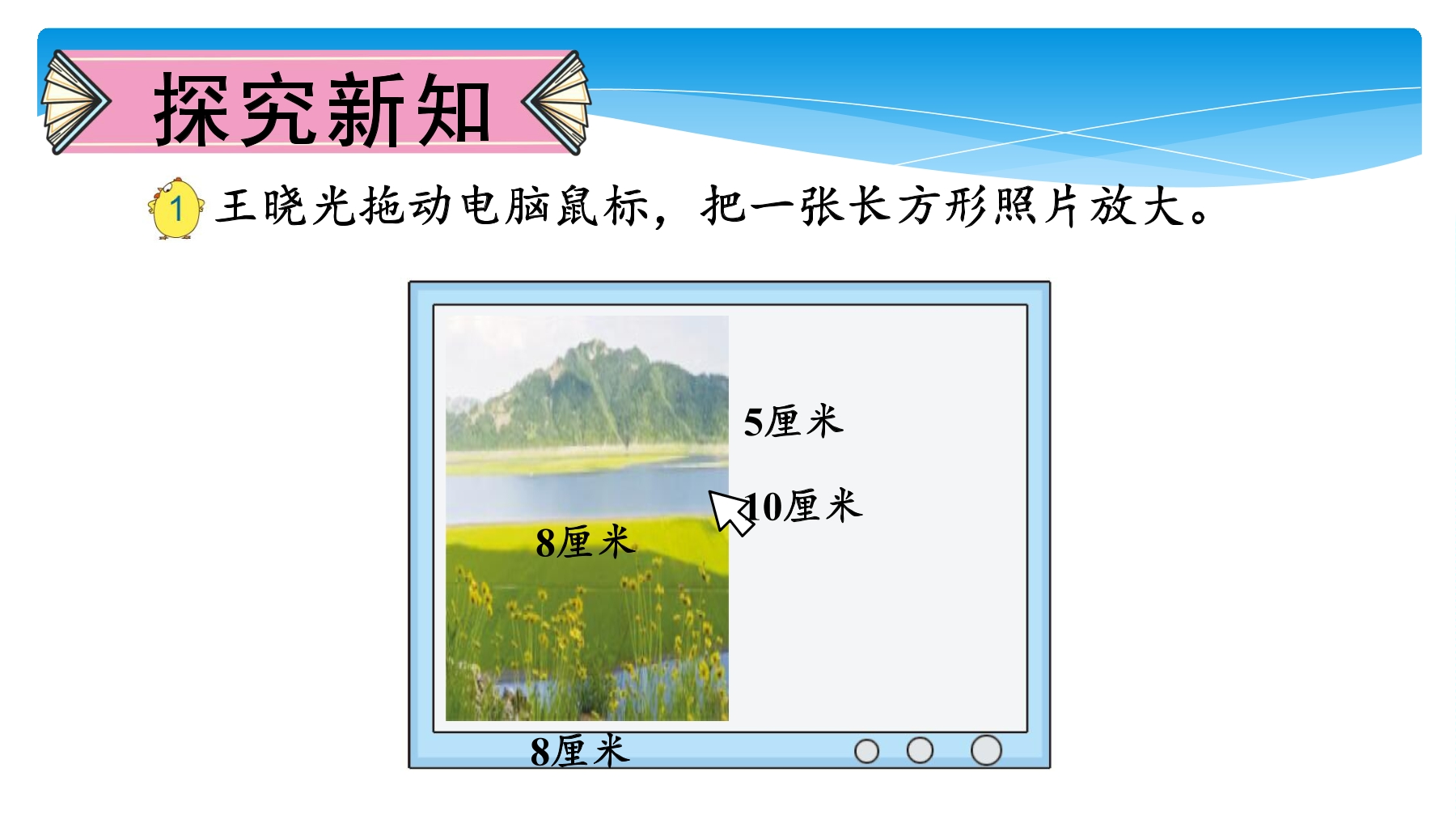 探究新知

1 王晓光拖动电脑鼠标，把一张长方形照片放大。

5厘米

10厘米

8厘米

8厘米